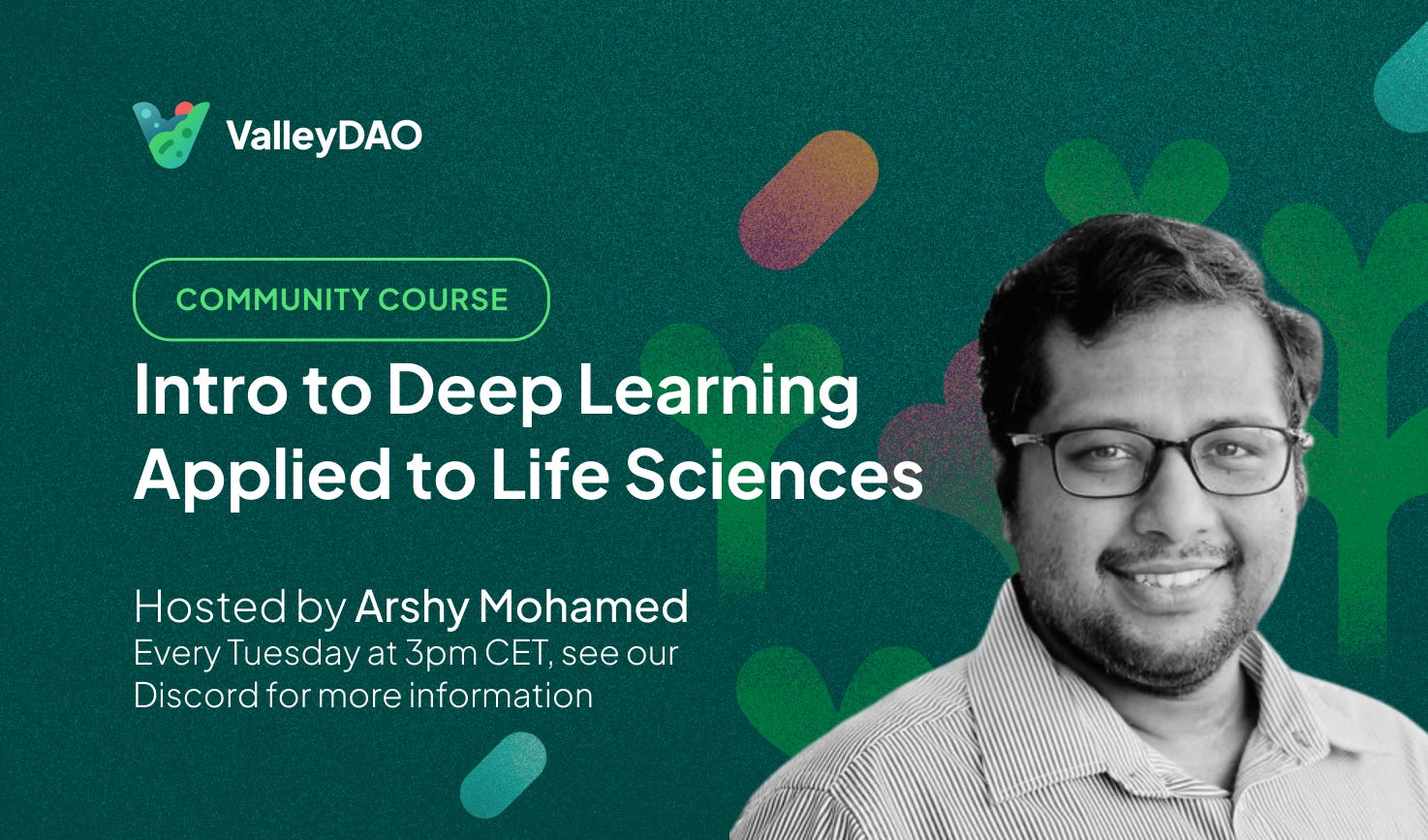 ValleyDAO

COMMUNITY COURSE

Intro to Deep Learning Applied to Life Sciences

Hosted by Arshy Mohamed
Every Tuesday at 3pm CET, see our Discord for more information